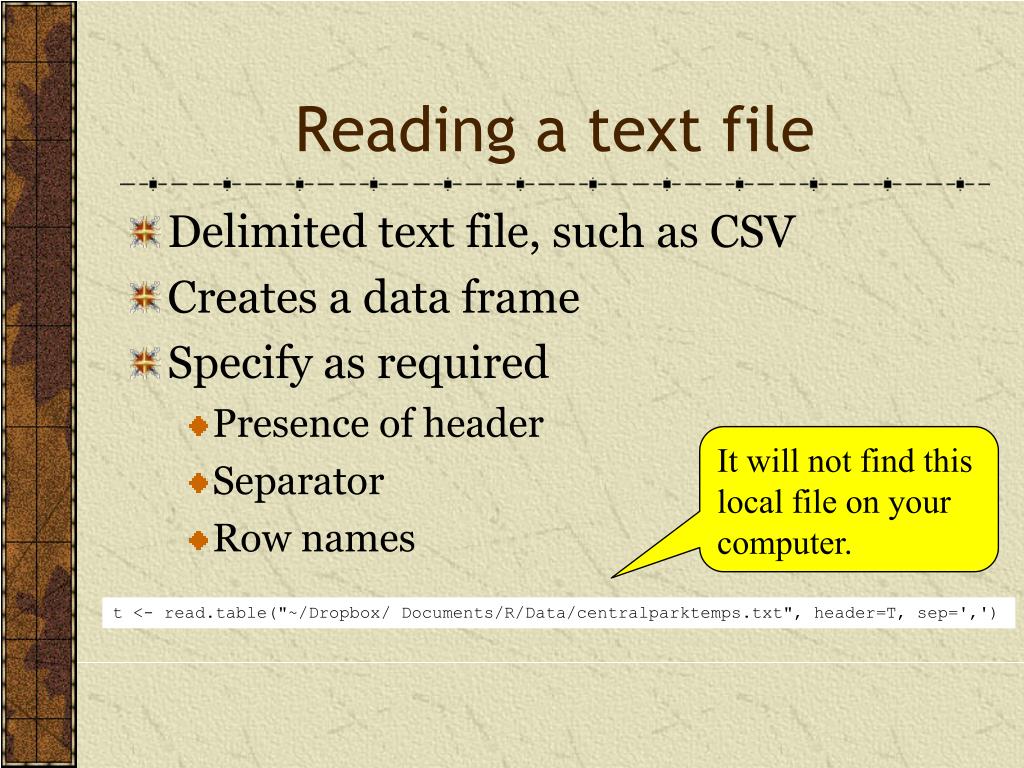 Reading a text file

Delimited text file, such as CSV

Creates a data frame

Specify as required

Presence of header

Separator

Row names

It will not find this local file on your computer.

t <- read.table("~/Dropbox/ Documents/R/Data/centralparktemps.txt", header=T, sep=',')